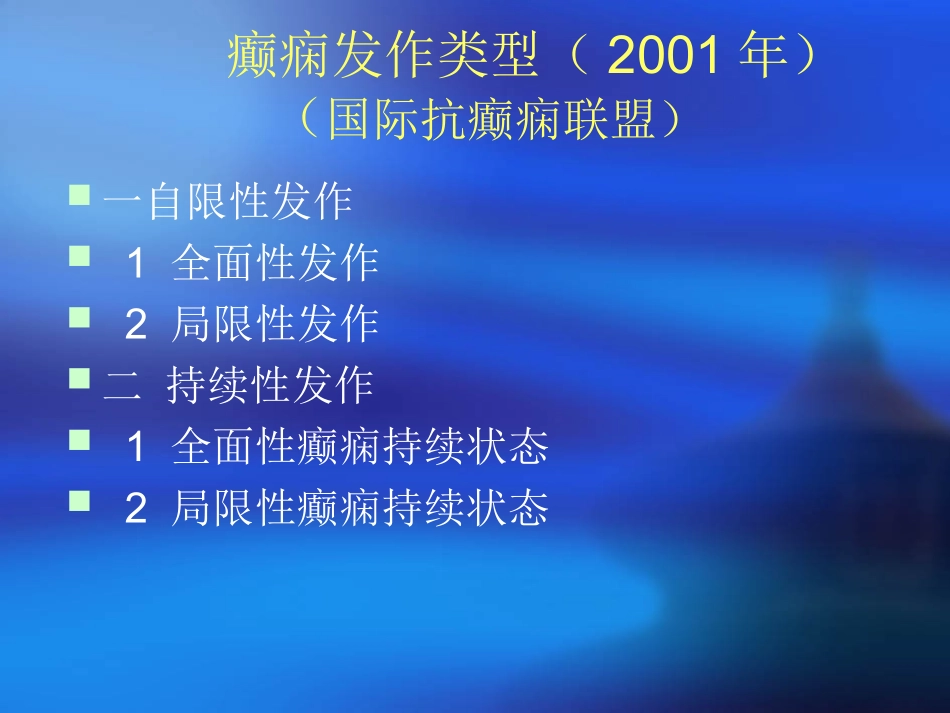 癫痫发作类型（2001 年）
（国际抗癫痫联盟）

一自限性发作

1 全面性发作

2 局限性发作

二 持续性发作

1 全面性癫痫持续状态

2 局限性癫痫持续状态